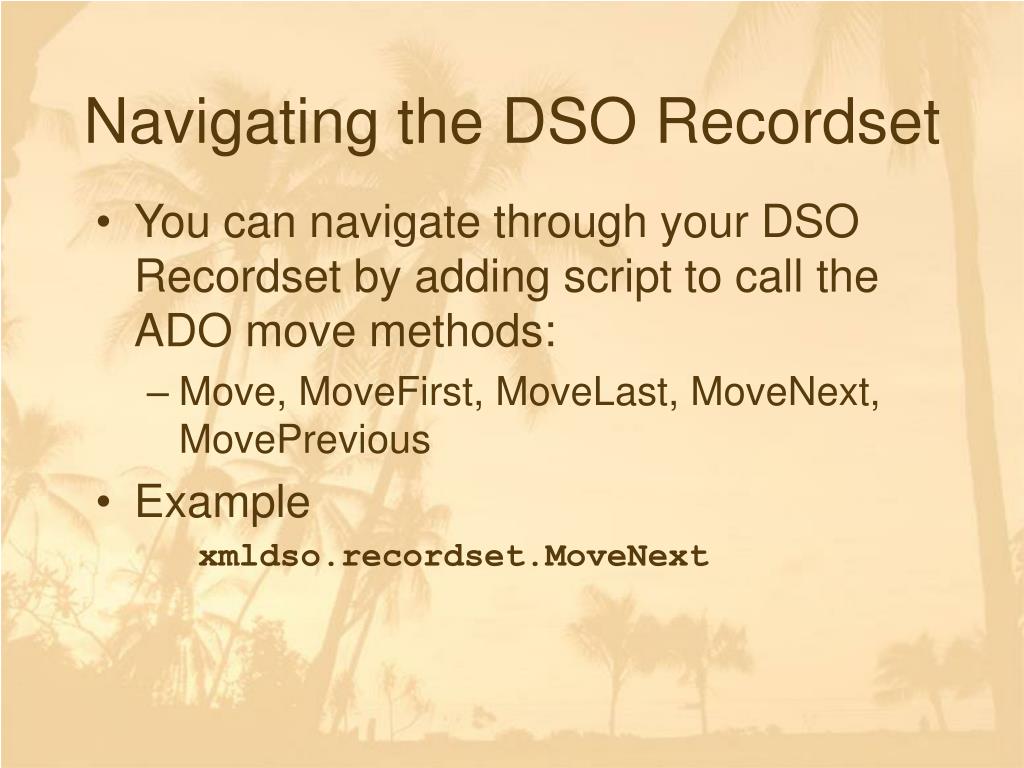 Navigating the DSO Recordset

• You can navigate through your DSO Recordset by adding script to call the ADO move methods:

– Move, MoveFirst, MoveLast, MoveNext, MovePrevious

• Example

xmldso.recordset.MoveNext